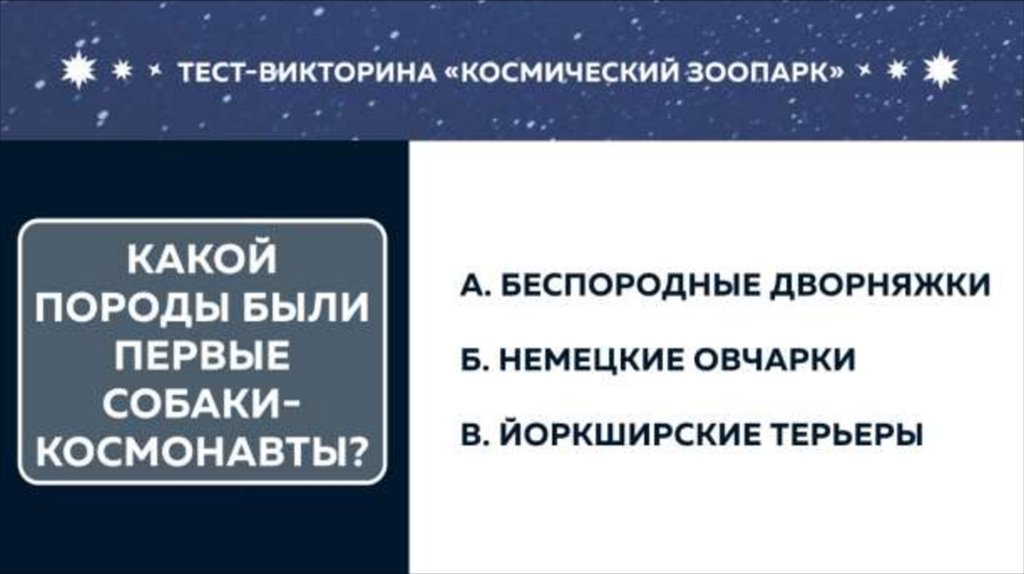 ТЕСТ-ВИКТОРИНА «КОСМИЧЕСКИЙ ЗООПАРК»

КАКОЙ ПОРОДЫ БЫЛИ ПЕРВЫЕ СОБАКИ-КОСМОНАВТЫ?

А. БЕСПОРОДНЫЕ ДВОРНЯЖКИ

Б. НЕМЕЦКИЕ ОВЧАРКИ

В. ЙОРКШИРСКИЕ ТЕРЬЕРЫ